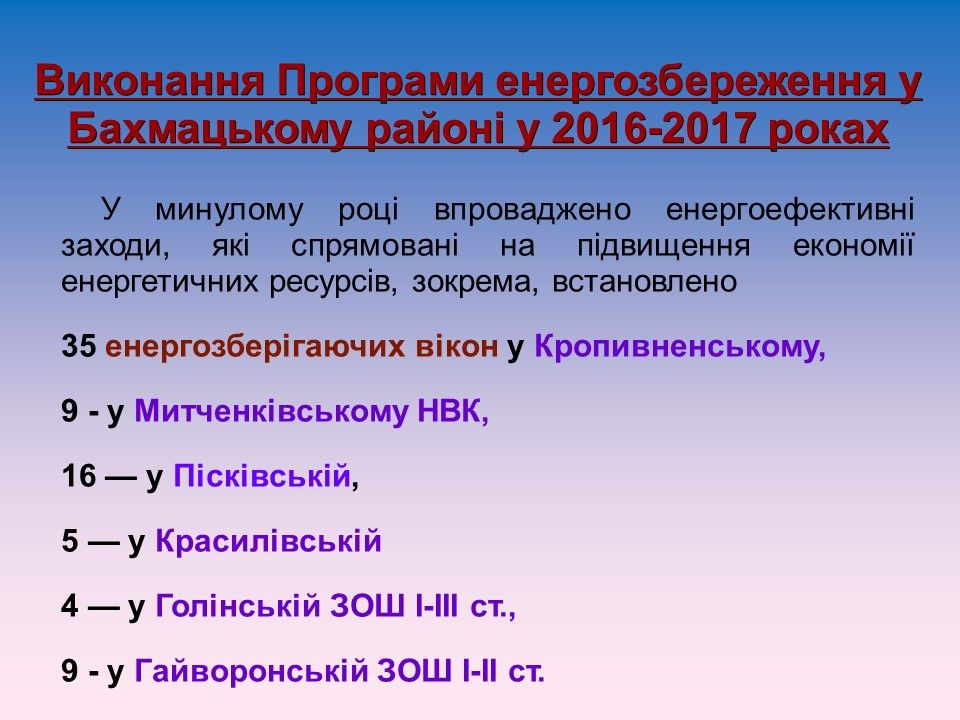 Виконання Програми енергозбереження у Бахмацькому районі у 2016-2017 роках

У минулому році впроваджено енергоефективні заходи, які спрямовані на підвищення економії енергетичних ресурсів, зокрема, встановлено

35 енергозберігаючих вікон у Кропивненському,

9 - у Митченківському НВК,

16 — у Пісківській,

5 — у Красилівській

4 — у Голінській ЗОШ І-ІІІ ст.,

9 - у Гайворонській ЗОШ І-ІІ ст.